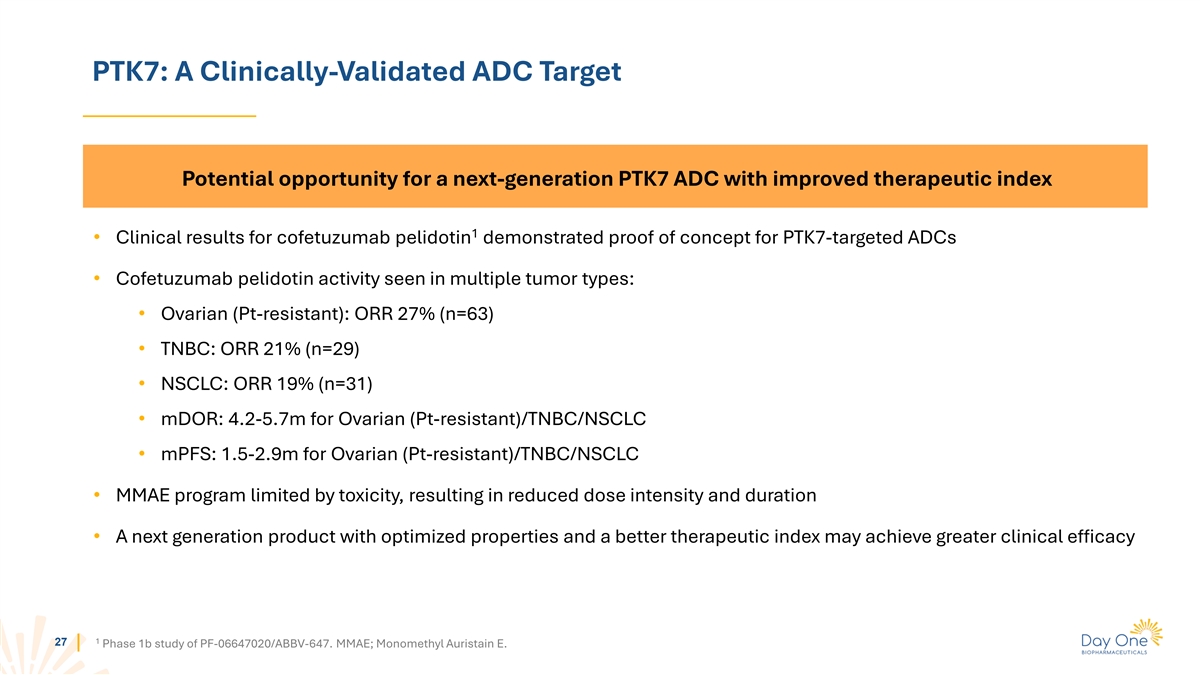 PTK7: A Clinically-Validated ADC Target

Potential opportunity for a next-generation PTK7 ADC with improved therapeutic index

• Clinical results for cofetuzumab pelidotin$^1$ demonstrated proof of concept for PTK7-targeted ADCs

• Cofetuzumab pelidotin activity seen in multiple tumor types:

• Ovarian (Pt-resistant): ORR 27% (n=63)

• TNBC: ORR 21% (n=29)

• NSCLC: ORR 19% (n=31)

• mDOR: 4.2-5.7m for Ovarian (Pt-resistant)/TNBC/NSCLC

• mPFS: 1.5-2.9m for Ovarian (Pt-resistant)/TNBC/NSCLC

• MMAE program limited by toxicity, resulting in reduced dose intensity and duration

• A next generation product with optimized properties and a better therapeutic index may achieve greater clinical efficacy

27 $^1$ Phase 1b study of PF-06647020/ABBV-647. MMAE; Monomethyl Auristain E.

Day One BIOPHARMACEUTICALS